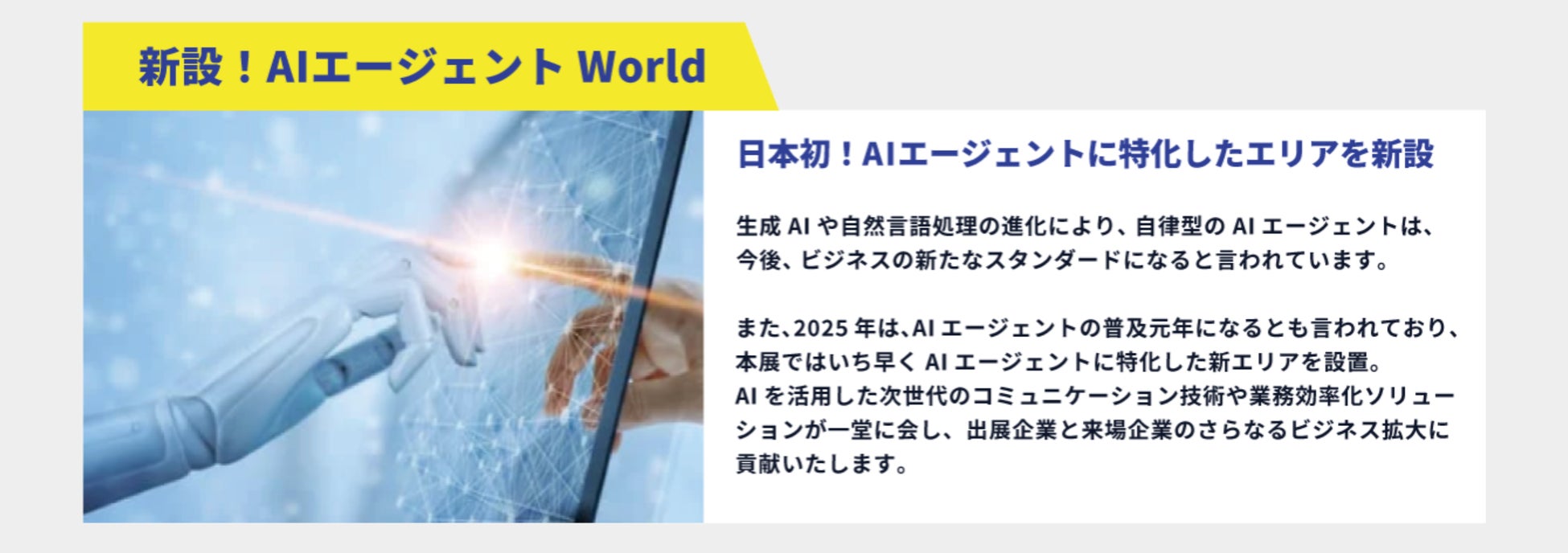 新設！AIエージェント World

日本初！AIエージェントに特化したエリアを新設

生成 AI や自然言語処理の進化により、自律型の AI エージェントは、今後、ビジネスの新たなスタンダードになると言われています。

また、2025 年は、AI エージェントの普及元年になるとも言われており、本展ではいち早く AI エージェントに特化した新エリアを設置。
AI を活用した次世代のコミュニケーション技術や業務効率化ソリューションが一堂に会し、出展企業と来場企業のさらなるビジネス拡大に貢献いたします。